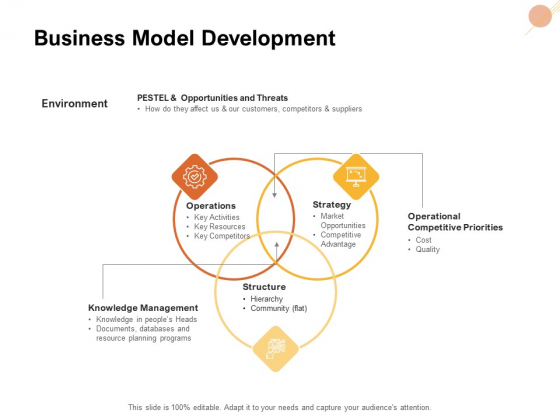 Business Model Development

Environment

PESTEL & Opportunities and Threats
• How do they affect us & our customers, competitors & suppliers

Operations
• Key Activities
• Key Resources
• Key Competitors

Strategy
• Market Opportunities
• Competitive Advantage

Operational Competitive Priorities
• Cost
• Quality

Structure
• Hierarchy
• Community (flat)

Knowledge Management
• Knowledge in people's Heads
• Documents, databases and resource planning programs

This slide is 100% editable. Adapt it to your needs and capture your audience's attention.